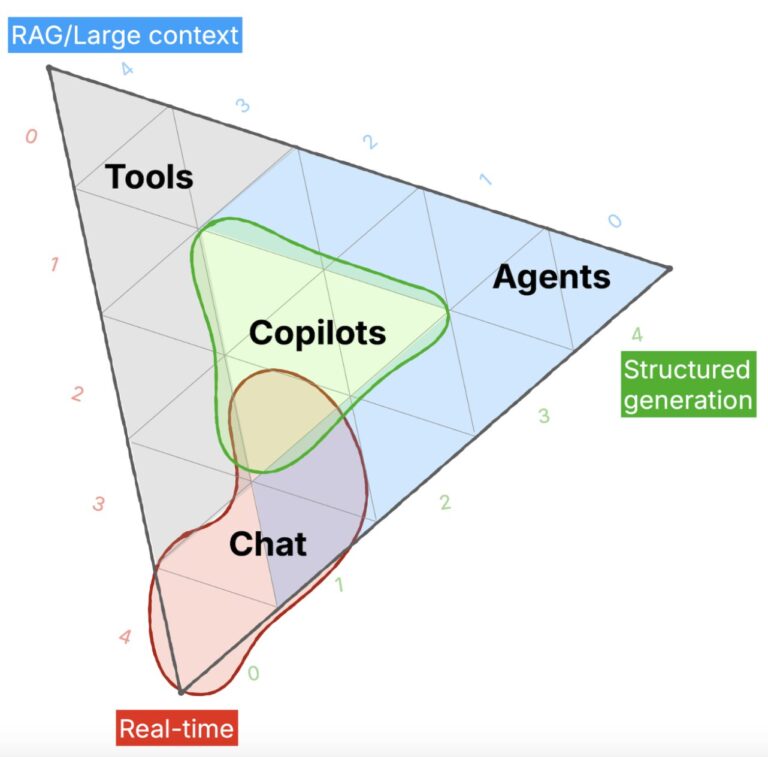 RAG/Large context

4
3
2
1
0

0
1
2
3
4

Tools

Agents

Copilots

Chat

4
3
2
1
0

Structured generation

Real-time